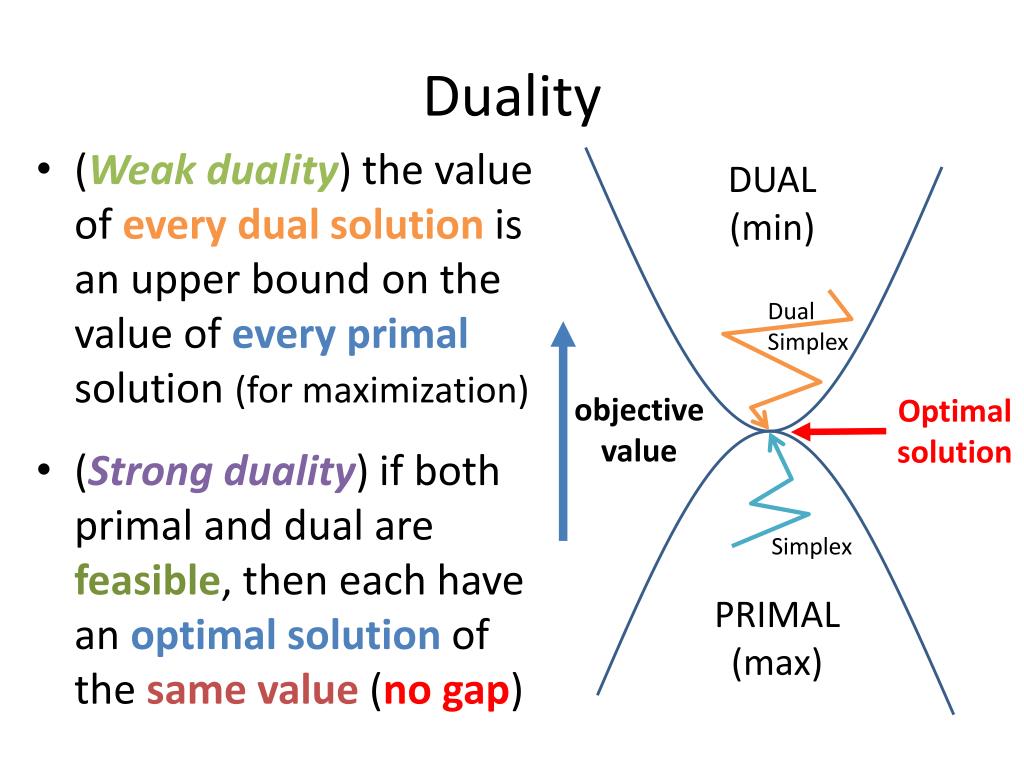 Duality

• (Weak duality) the value of every dual solution is an upper bound on the value of every primal solution (for maximization)

• (Strong duality) if both primal and dual are feasible, then each have an optimal solution of the same value (no gap)

DUAL (min)

Dual Simplex

objective value

Optimal solution

Simplex

PRIMAL (max)